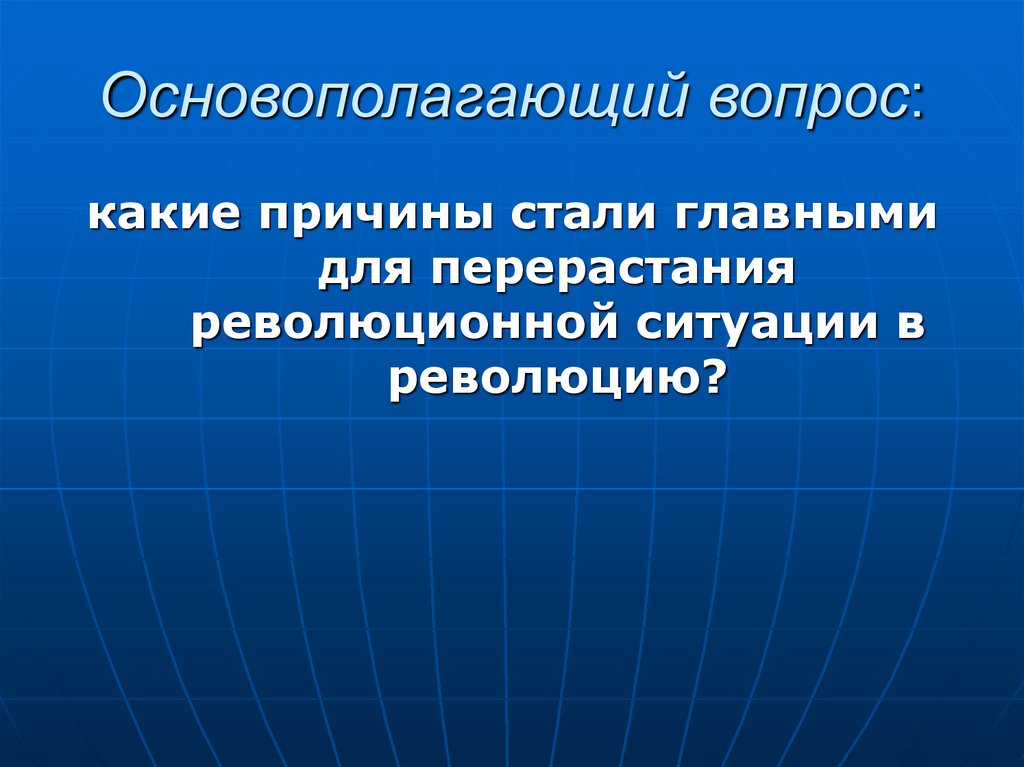 Основополагающий вопрос:

какие причины стали главными для перерастания революционной ситуации в революцию?